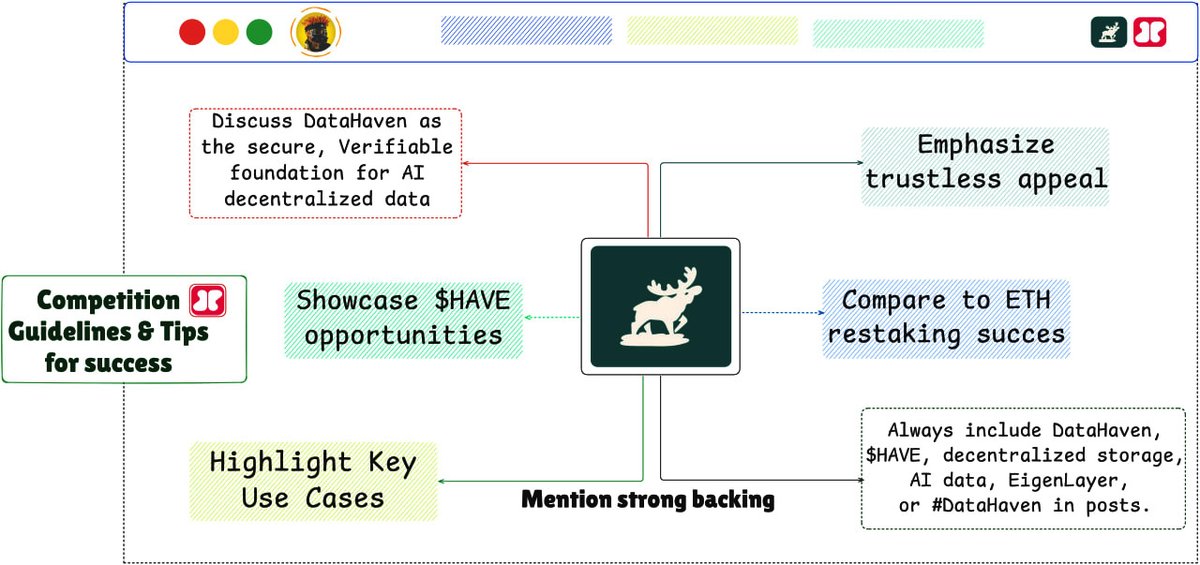 Discuss DataHaven as the secure, Verifiable foundation for AI decentralized data

Emphasize trustless appeal

Competition Guidelines & Tips for success

Showcase $HAVE opportunities

Compare to ETH restaking succes

Highlight Key Use Cases

Mention strong backing

Always include DataHaven, $HAVE, decentralized storage, AI data, EigenLayer, or #DataHaven in posts.